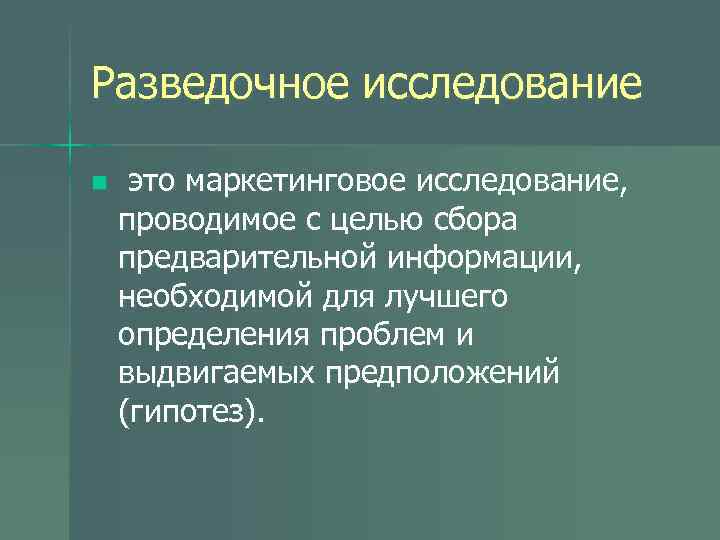 Разведочное исследование

это маркетинговое исследование, проводимое с целью сбора предварительной информации, необходимой для лучшего определения проблем и выдвигаемых предположений (гипотез).